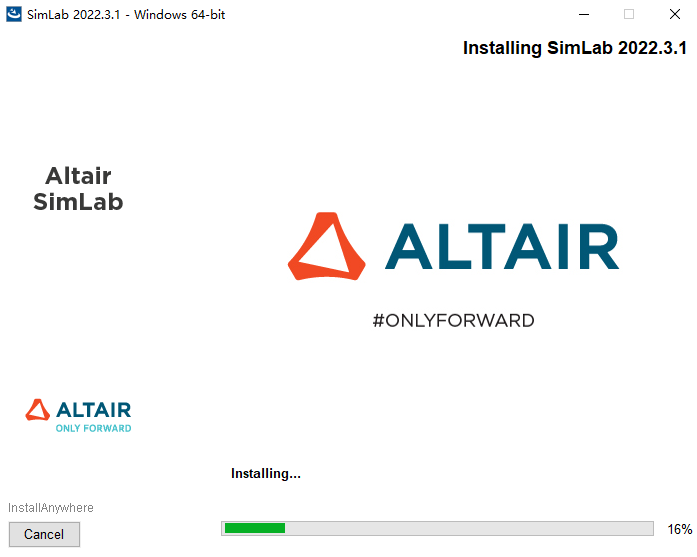 SimLab 2022.3.1 - Windows 64-bit

Installing SimLab 2022.3.1

Altair SimLab

ALTAIR

#ONLYFORWARD

ALTAIR
ONLY FORWARD

Installing...

InstallAnywhere

Cancel

16%